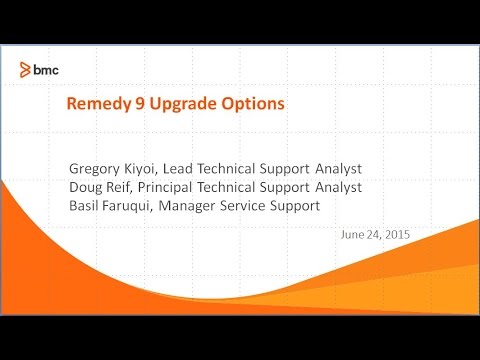 bmc

Remedy 9 Upgrade Options

Gregory Kiyoi, Lead Technical Support Analyst
Doug Reif, Principal Technical Support Analyst
Basil Faruqui, Manager Service Support

June 24, 2015